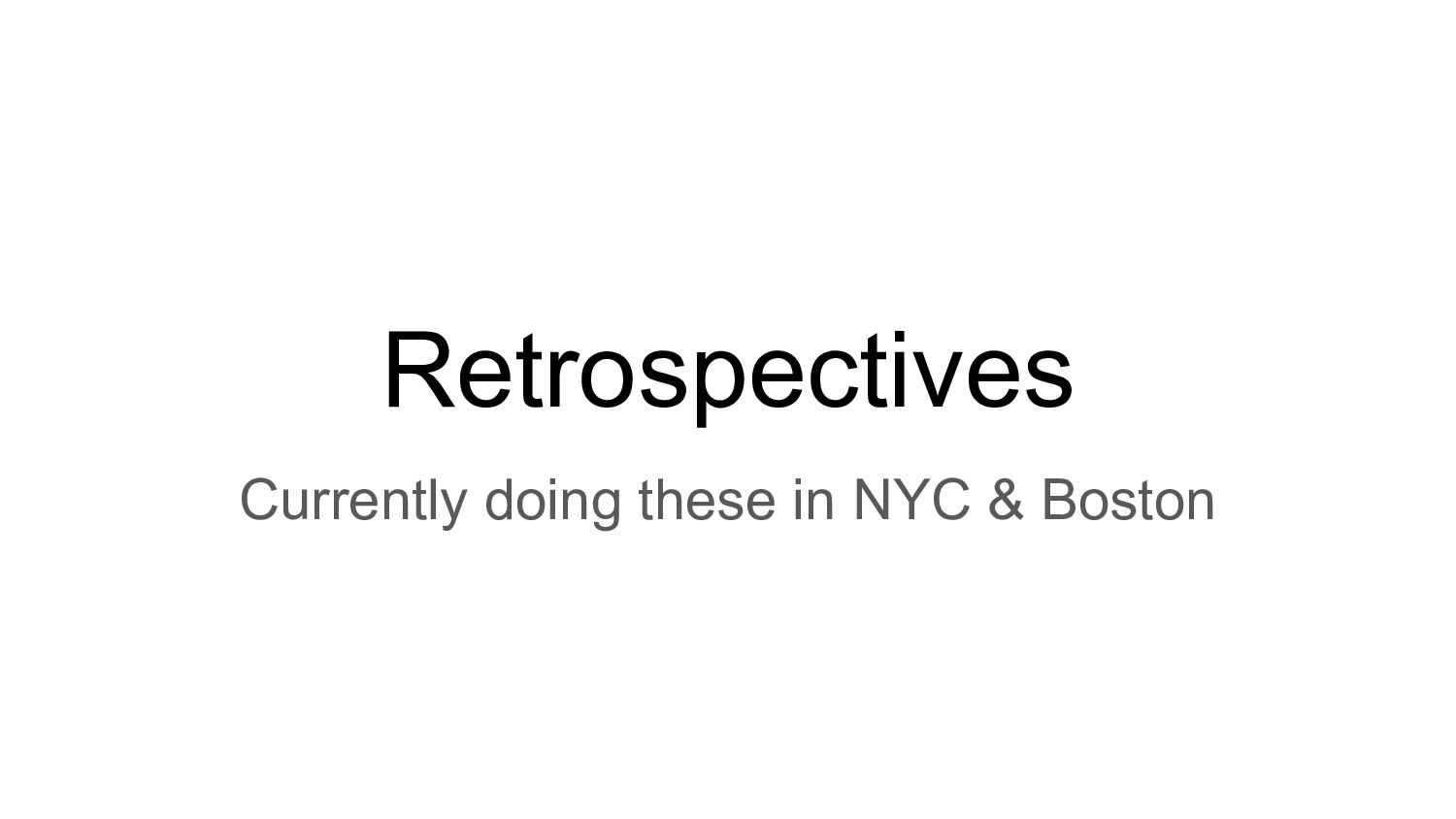 Retrospectives

Currently doing these in NYC & Boston